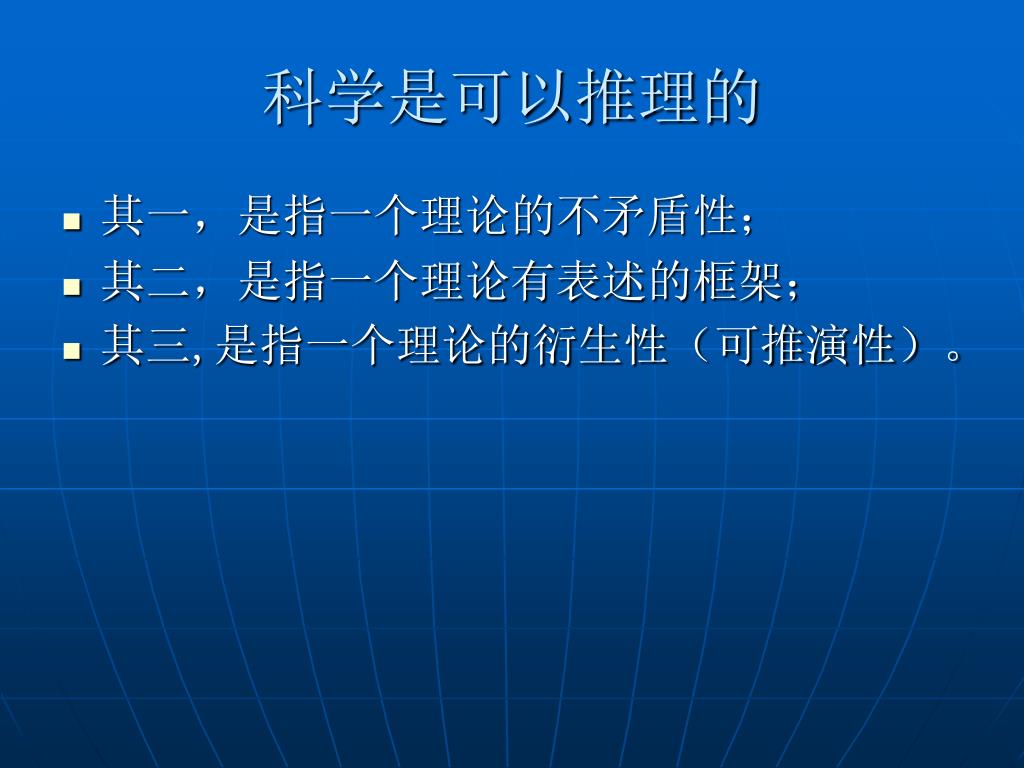 科学是可以推理的

- 其一，是指一个理论的不矛盾性；
- 其二，是指一个理论有表述的框架；
- 其三, 是指一个理论的衍生性（可推演性）。